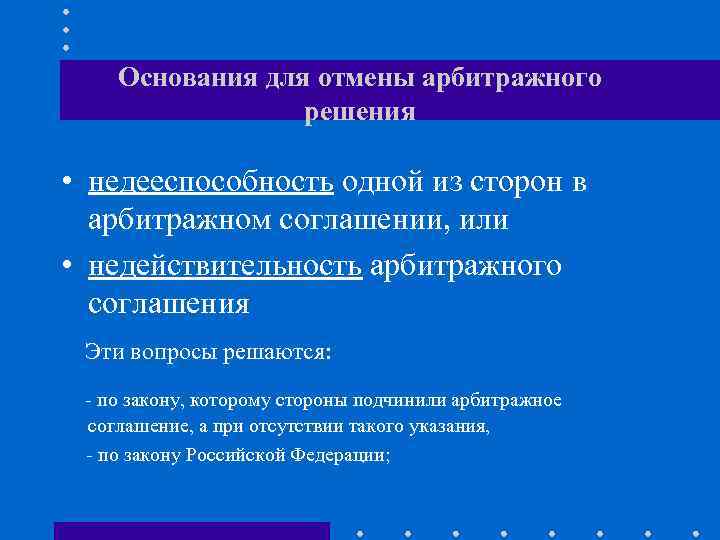 Основания для отмены арбитражного решения

• недееспособность одной из сторон в арбитражном соглашении, или

• недействительность арбитражного соглашения

Эти вопросы решаются:

- по закону, которому стороны подчинили арбитражное соглашение, а при отсутствии такого указания,
- по закону Российской Федерации;